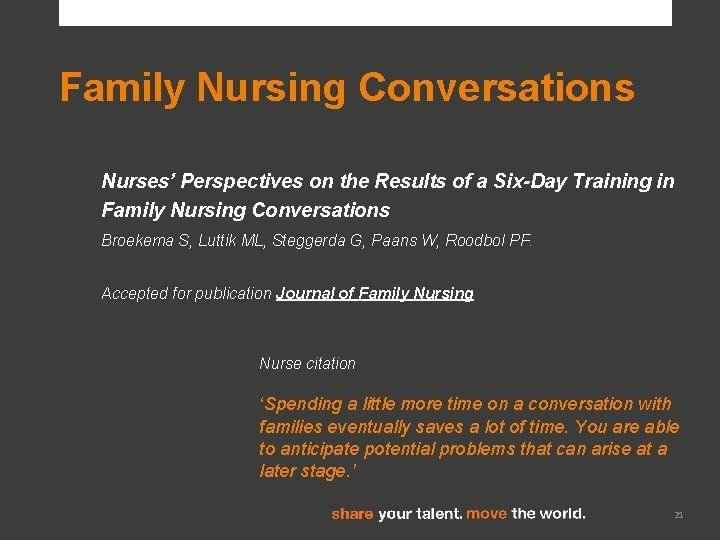 Family Nursing Conversations

Nurses' Perspectives on the Results of a Six-Day Training in Family Nursing Conversations

Broekema S, Luttik ML, Steggerda G, Paans W, Roodbol PF.

Accepted for publication Journal of Family Nursing

Nurse citation

'Spending a little more time on a conversation with families eventually saves a lot of time. You are able to anticipate potential problems that can arise at a later stage.'

share your talent. move the world.

21